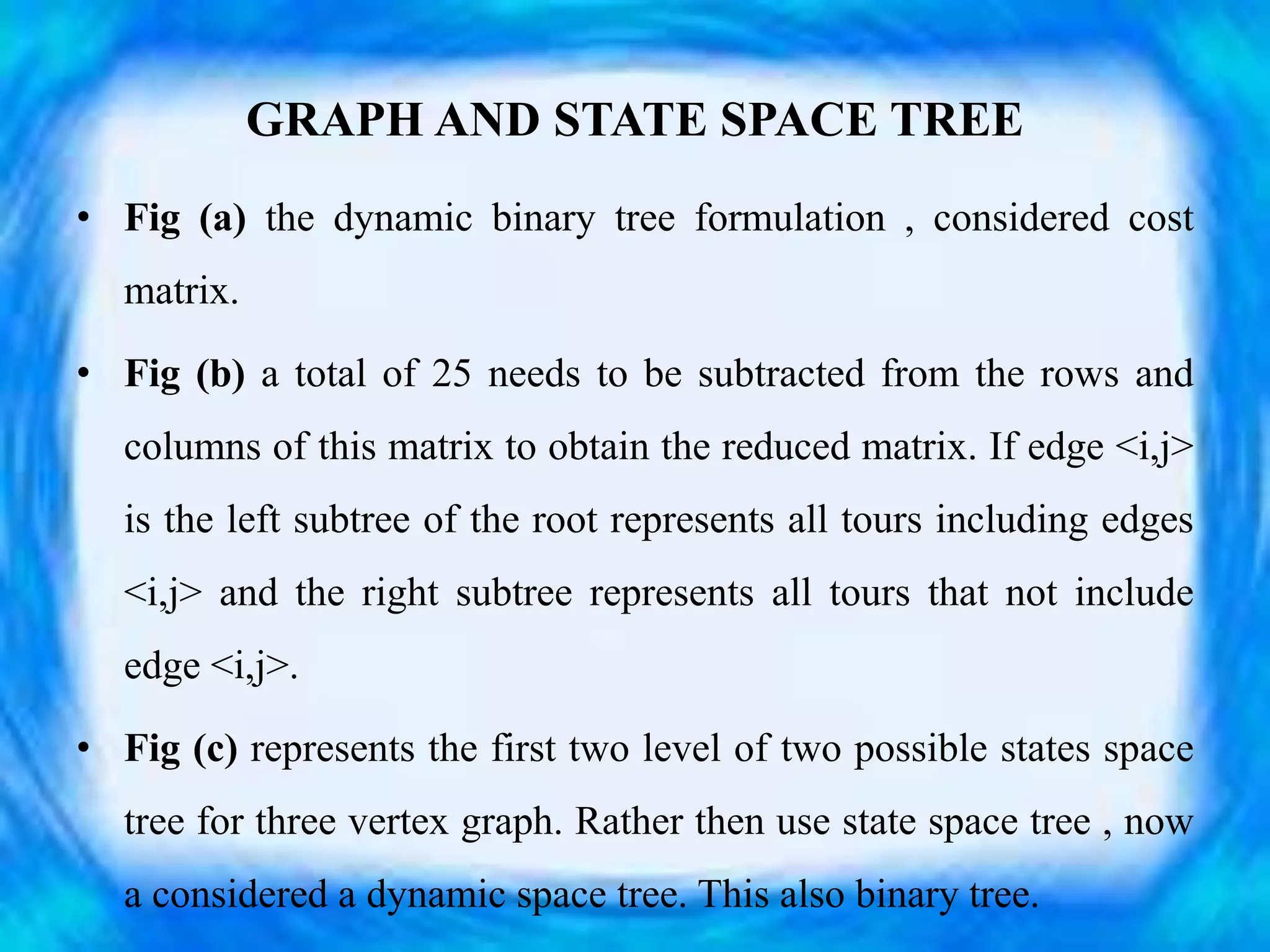 GRAPH AND STATE SPACE TREE

• Fig (a) the dynamic binary tree formulation , considered cost matrix.

• Fig (b) a total of 25 needs to be subtracted from the rows and columns of this matrix to obtain the reduced matrix. If edge <i,j> is the left subtree of the root represents all tours including edges <i,j> and the right subtree represents all tours that not include edge <i,j>.

• Fig (c) represents the first two level of two possible states space tree for three vertex graph. Rather then use state space tree , now a considered a dynamic space tree. This also binary tree.